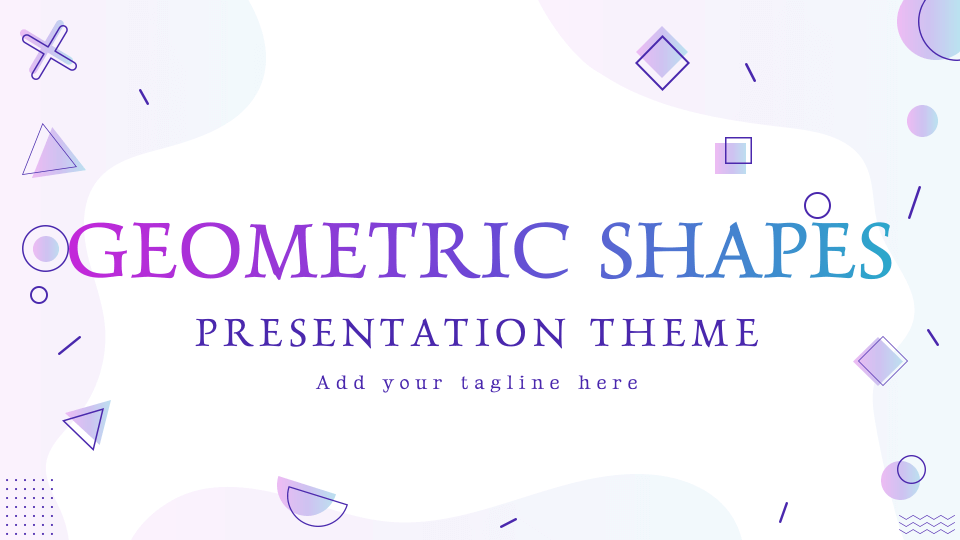 GEOMETRIC SHAPES

PRESENTATION THEME

Add your tagline here